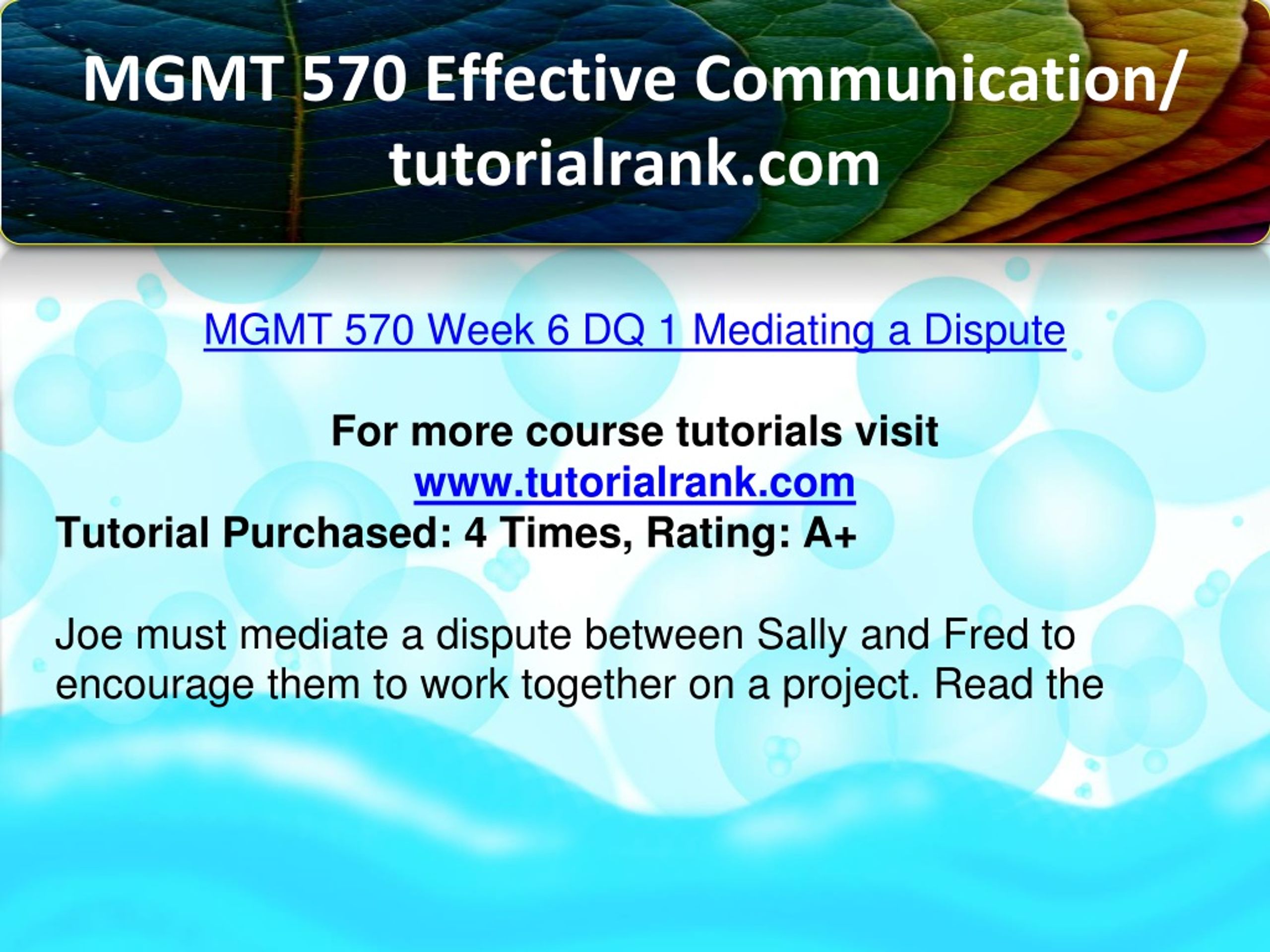 MGMT 570 Effective Communication/ tutorialrank.com

MGMT 570 Week 6 DQ 1 Mediating a Dispute

For more course tutorials visit
www.tutorialrank.com
Tutorial Purchased: 4 Times, Rating: A+

Joe must mediate a dispute between Sally and Fred to encourage them to work together on a project. Read the